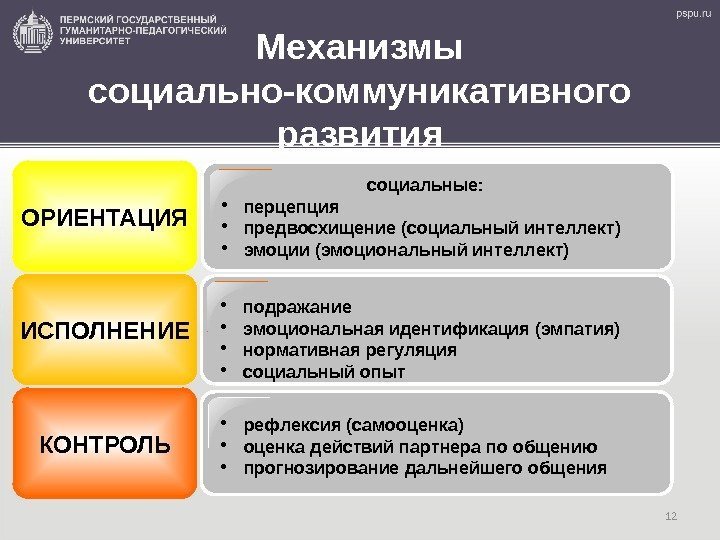 ПЕРМСКИЙ ГОСУДАРСТВЕННЫЙ ГУМАНИТАРНО-ПЕДАГОГИЧЕСКИЙ УНИВЕРСИТЕТ

pspu.ru

Механизмы социально-коммуникативного развития

ОРИЕНТАЦИЯ

социальные:
• перцепция
• предвосхищение (социальный интеллект)
• эмоции (эмоциональный интеллект)

ИСПОЛНЕНИЕ

• подражание
• эмоциональная идентификация (эмпатия)
• нормативная регуляция
• социальный опыт

КОНТРОЛЬ

• рефлексия (самооценка)
• оценка действий партнера по общению
• прогнозирование дальнейшего общения

12